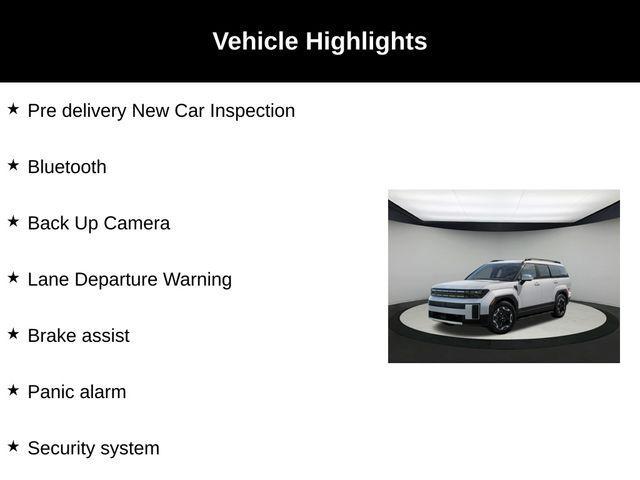 Vehicle Highlights

★ Pre delivery New Car Inspection

★ Bluetooth

★ Back Up Camera

★ Lane Departure Warning

★ Brake assist

★ Panic alarm

★ Security system